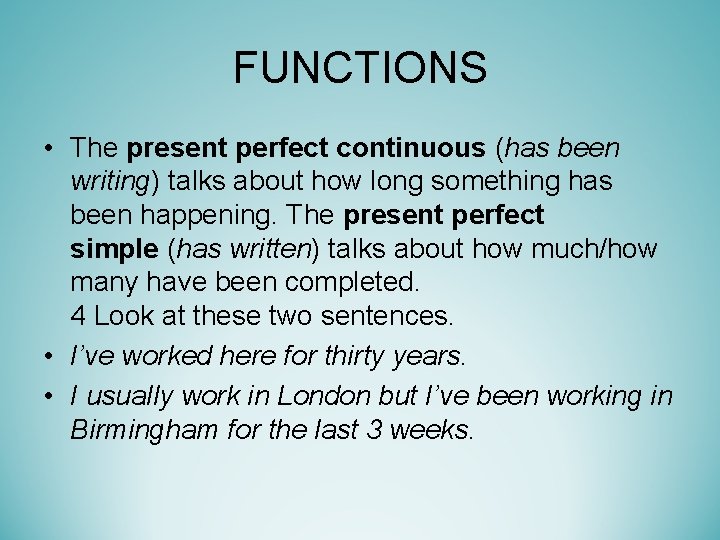 FUNCTIONS

• The present perfect continuous (has been writing) talks about how long something has been happening. The present perfect simple (has written) talks about how much/how many have been completed.
4 Look at these two sentences.

• I've worked here for thirty years.

• I usually work in London but I've been working in Birmingham for the last 3 weeks.